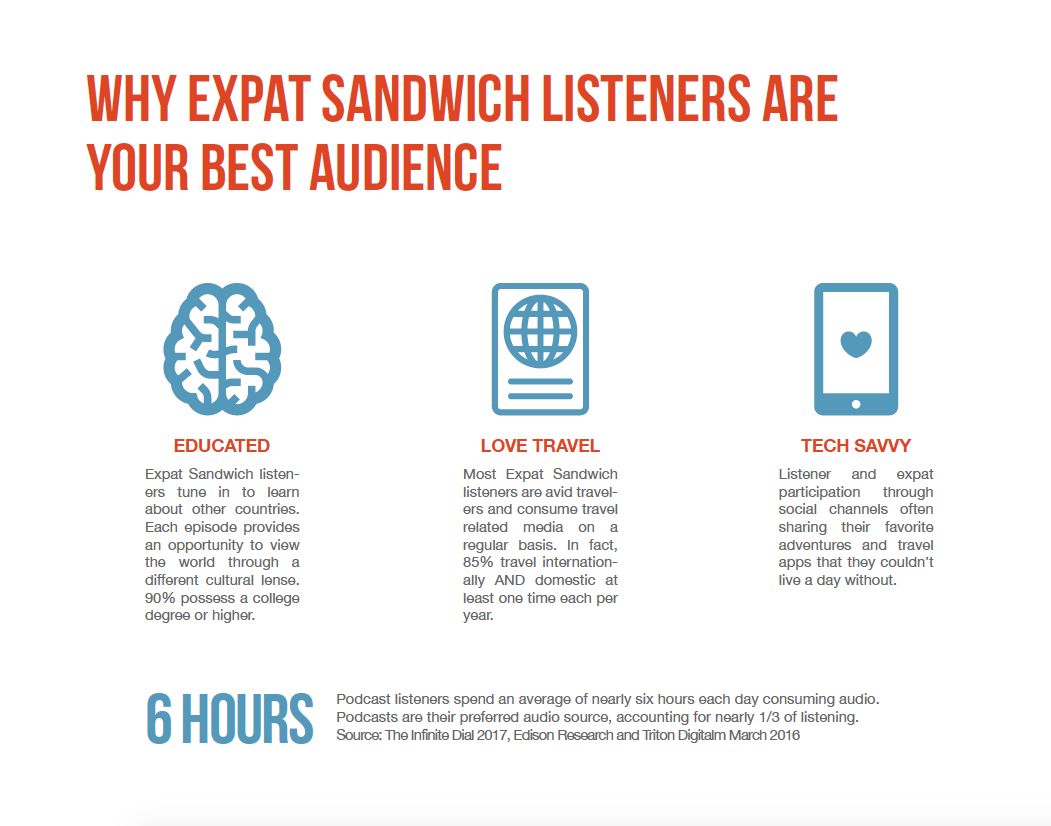 WHY EXPAT SANDWICH LISTENERS ARE YOUR BEST AUDIENCE

EDUCATED

Expat Sandwich listeners tune in to learn about other countries. Each episode provides an opportunity to view the world through a different cultural lense. 90% possess a college degree or higher.

LOVE TRAVEL

Most Expat Sandwich listeners are avid travelers and consume travel related media on a regular basis. In fact, 85% travel internationally AND domestic at least one time each per year.

TECH SAVVY

Listener and expat participation through social channels often sharing their favorite adventures and travel apps that they couldn't live a day without.

6 HOURS

Podcast listeners spend an average of nearly six hours each day consuming audio. Podcasts are their preferred audio source, accounting for nearly 1/3 of listening.
Source: The Infinite Dial 2017, Edison Research and Triton Digitalm March 2016